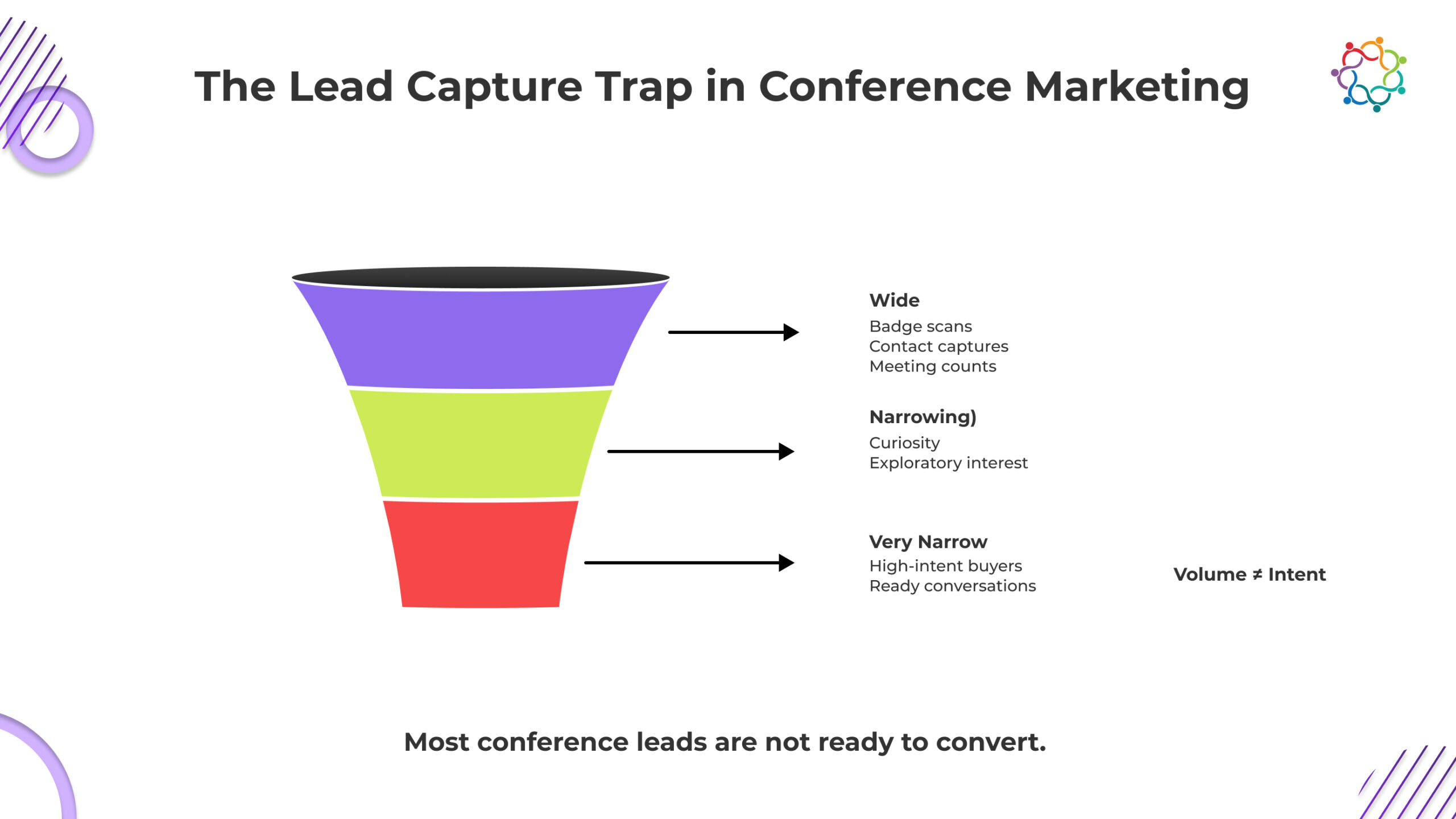 The Lead Capture Trap in Conference Marketing

Wide
Badge scans
Contact captures
Meeting counts

Narrowing)
Curiosity
Exploratory interest

Very Narrow
High-intent buyers
Ready conversations

Volume ≠ Intent

Most conference leads are not ready to convert.